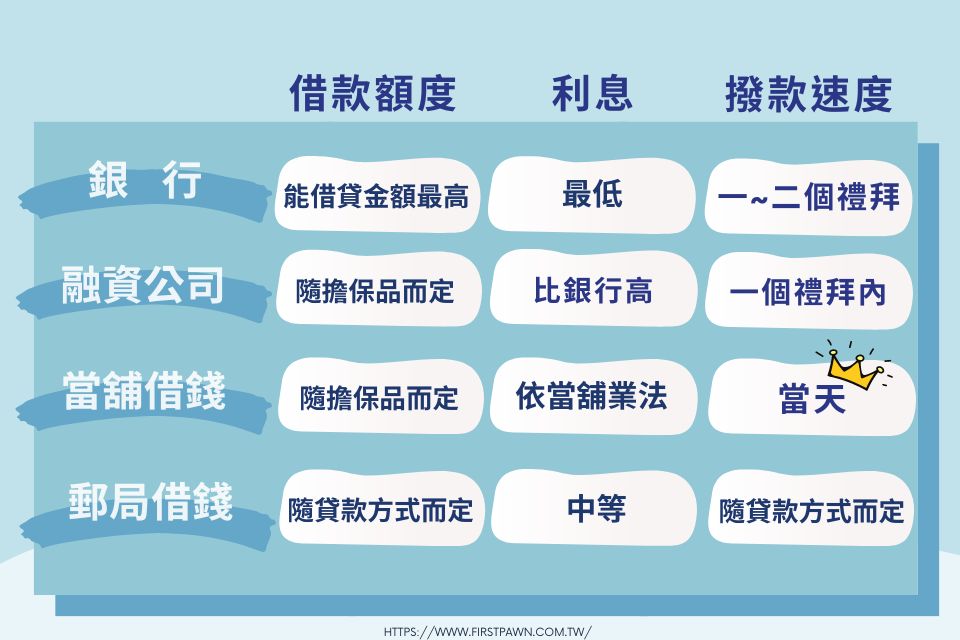 | | 借款額度 | 利息 | 撥款速度 |
|---|---|---|---|
| 銀　行 | 能借貸金額最高 | 最低 | 一~二個禮拜 |
| 融資公司 | 隨擔保品而定 | 比銀行高 | 一個禮拜內 |
| 當舖借錢 | 隨擔保品而定 | 依當舖業法 | 當天 |
| 郵局借錢 | 隨貸款方式而定 | 中等 | 隨貸款方式而定 |

HTTPS://WWW.FIRSTPAWN.COM.TW/